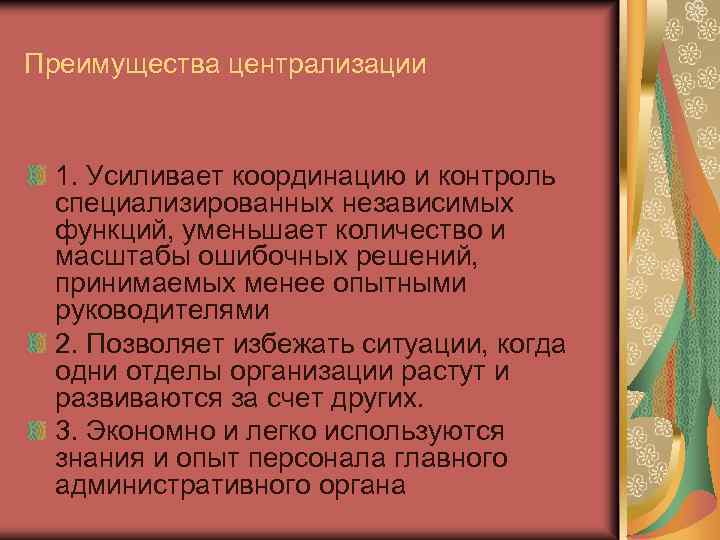 Преимущества централизации

1. Усиливает координацию и контроль специализированных независимых функций, уменьшает количество и масштабы ошибочных решений, принимаемых менее опытными руководителями

2. Позволяет избежать ситуации, когда одни отделы организации растут и развиваются за счет других.

3. Экономно и легко используются знания и опыт персонала главного административного органа